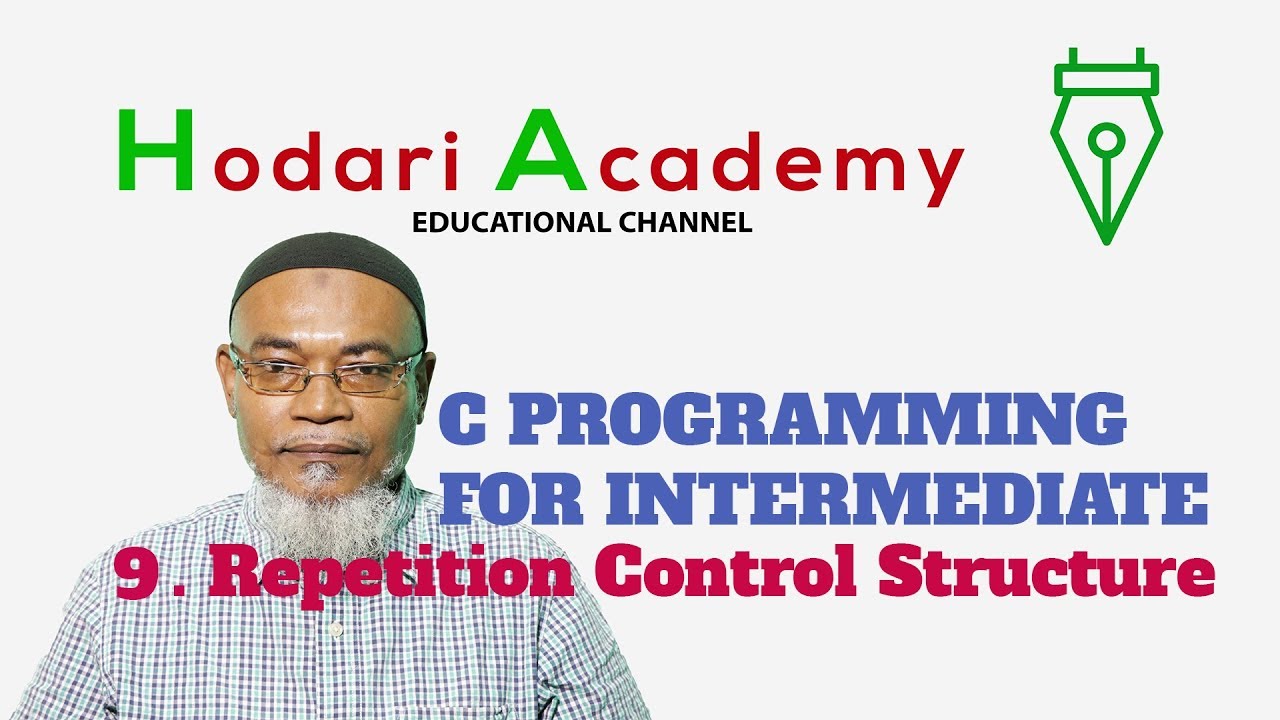 Hodari Academy
EDUCATIONAL CHANNEL

C PROGRAMMING FOR INTERMEDIATE
9. Repetition Control Structure